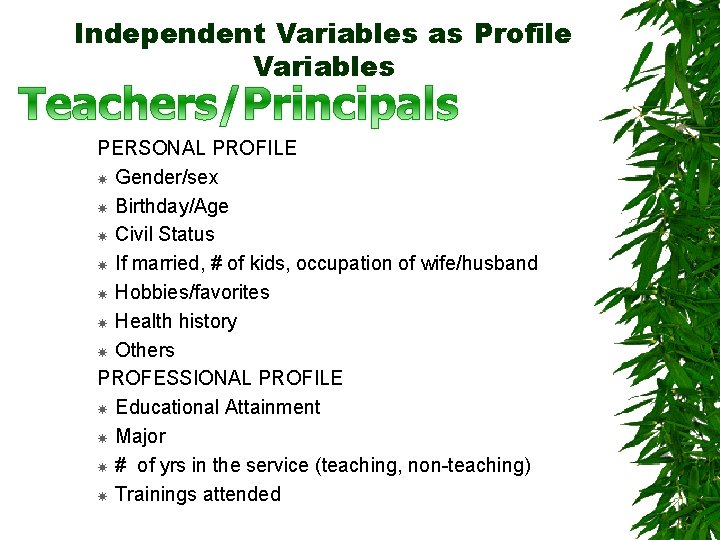 Independent Variables as Profile Variables

Teachers/Principals

PERSONAL PROFILE
- Gender/sex
- Birthday/Age
- Civil Status
- If married, # of kids, occupation of wife/husband
- Hobbies/favorites
- Health history
- Others

PROFESSIONAL PROFILE
- Educational Attainment
- Major
- # of yrs in the service (teaching, non-teaching)
- Trainings attended